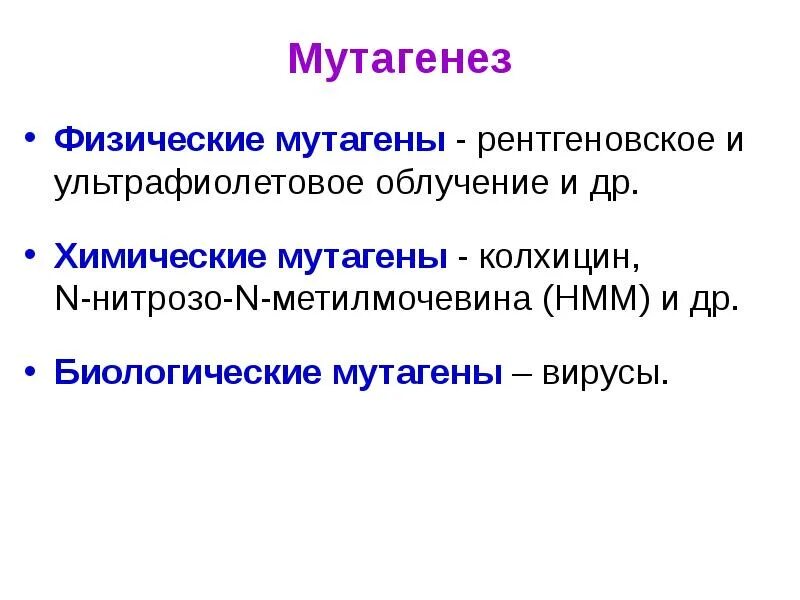 Мутагенез

• Физические мутагены - рентгеновское и ультрафиолетовое облучение и др.

• Химические мутагены - колхицин, N-нитрозо-N-метилмочевина (НММ) и др.

• Биологические мутагены – вирусы.